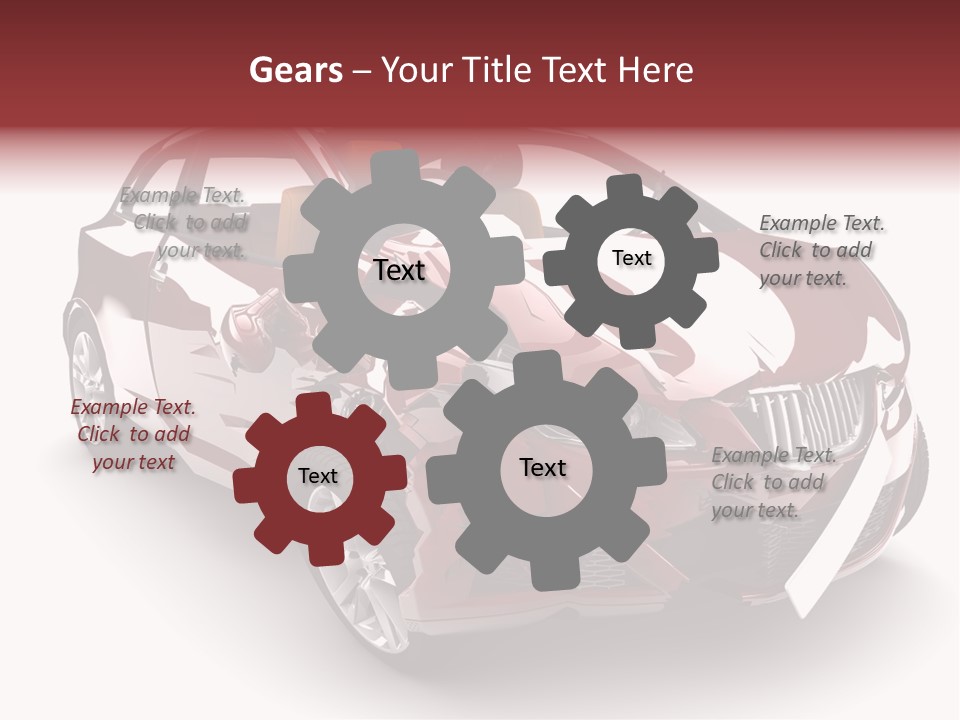 Gears – Your Title Text Here

Example Text. Click to add your text.

Text

Text

Example Text. Click to add your text.

Example Text. Click to add your text

Text

Text

Example Text. Click to add your text.